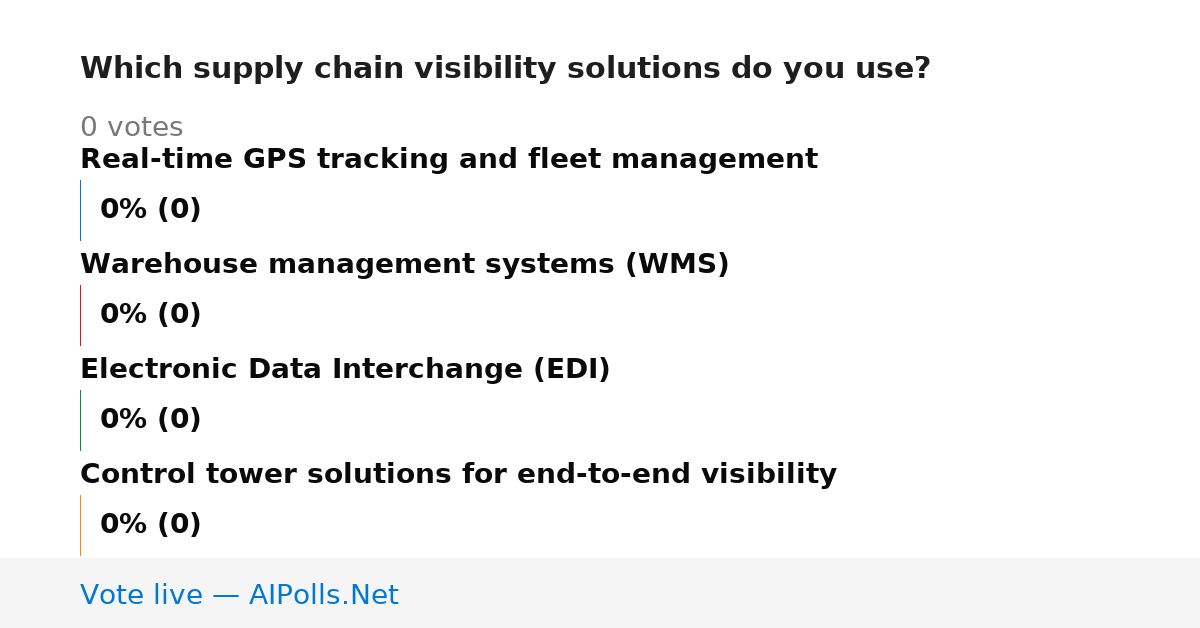 Which supply chain visibility solutions do you use?

0 votes

Real-time GPS tracking and fleet management

0% (0)

Warehouse management systems (WMS)

0% (0)

Electronic Data Interchange (EDI)

0% (0)

Control tower solutions for end-to-end visibility

0% (0)

Vote live — AIPolls.Net